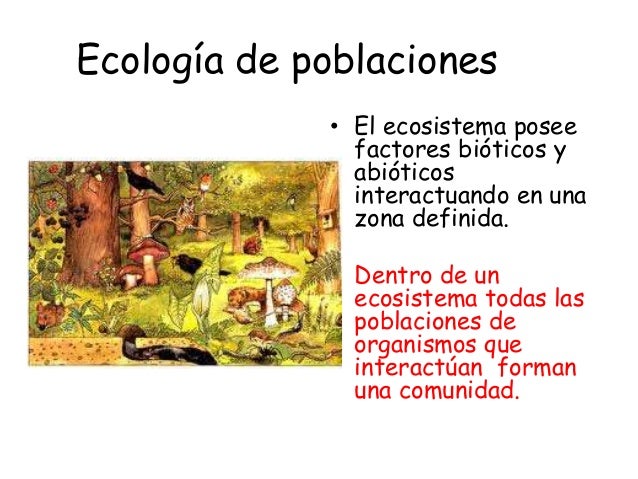 Ecología de poblaciones

• El ecosistema posee factores bióticos y abióticos interactuando en una zona definida.

Dentro de un ecosistema todas las poblaciones de organismos que interactúan forman una comunidad.